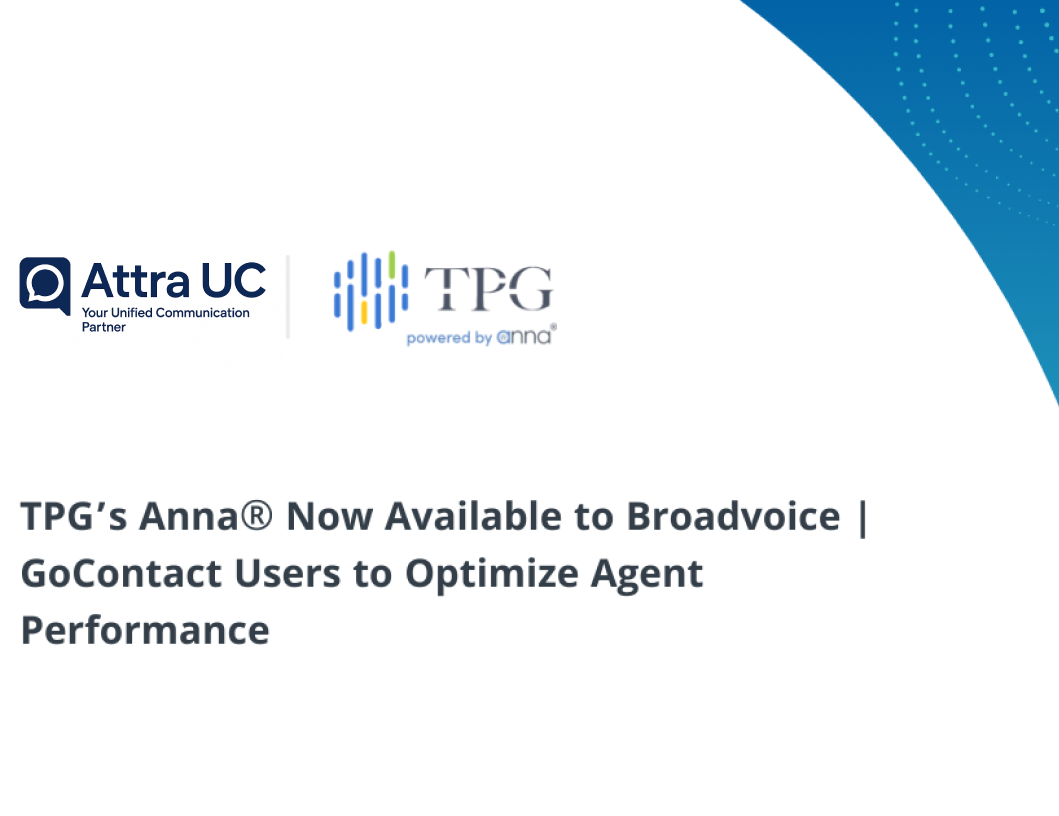 Attra UC
Your Unified Communication Partner

TPG
powered by anna®

TPG’s Anna® Now Available to Broadvoice | GoContact Users to Optimize Agent Performance